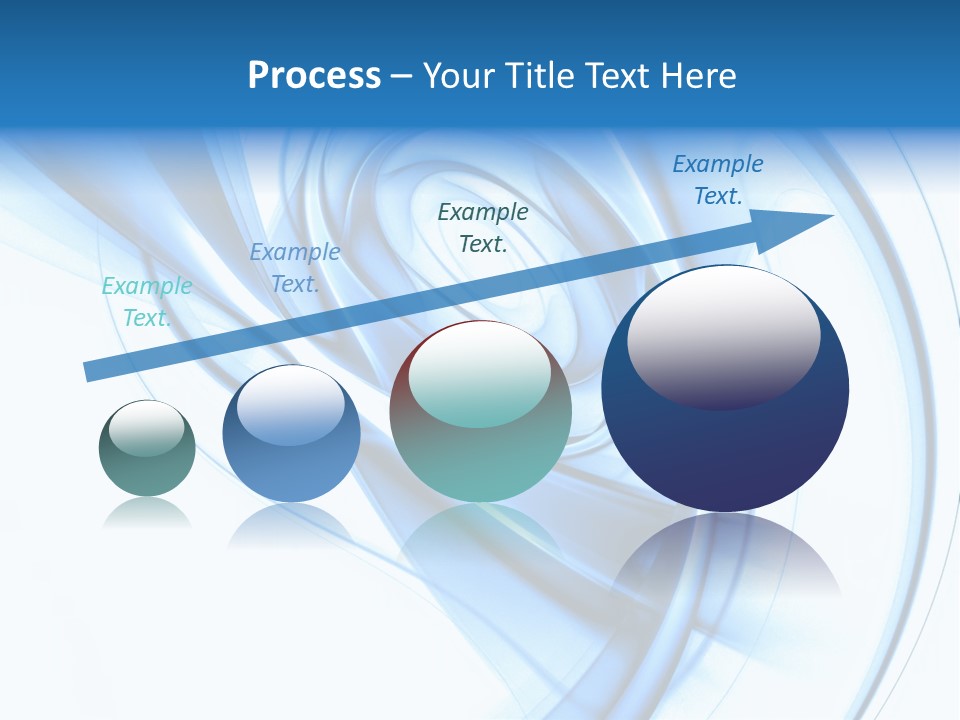 Process – Your Title Text Here

Example Text.

Example Text.

Example Text.

Example Text.